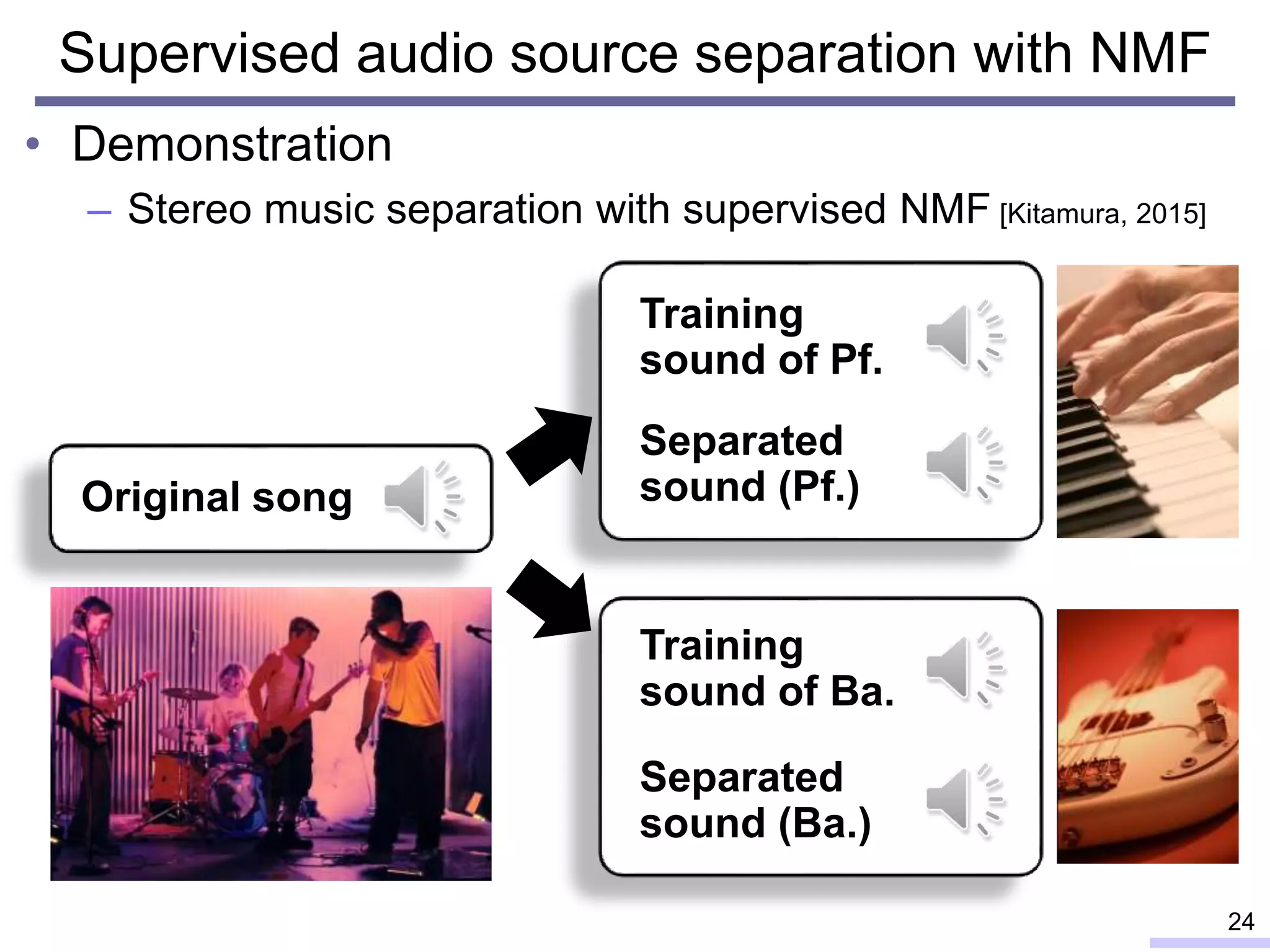 Supervised audio source separation with NMF

• Demonstration

– Stereo music separation with supervised NMF [Kitamura, 2015]

Original song

Training sound of Pf.

Separated sound (Pf.)

Training sound of Ba.

Separated sound (Ba.)

24